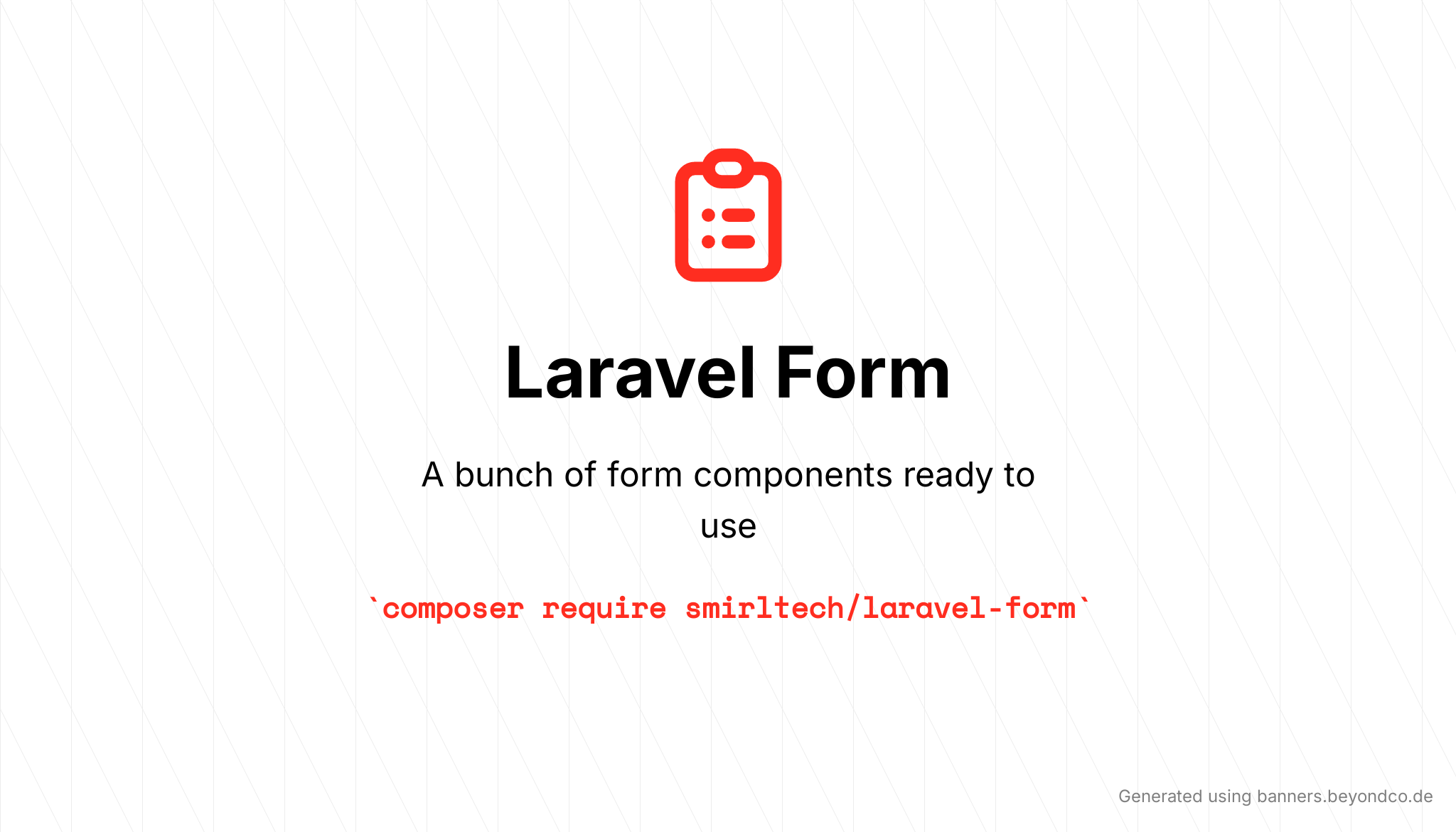 Laravel Form

A bunch of form components ready to use

`composer require smirltech/laravel-form`

Generated using banners.beyondco.de